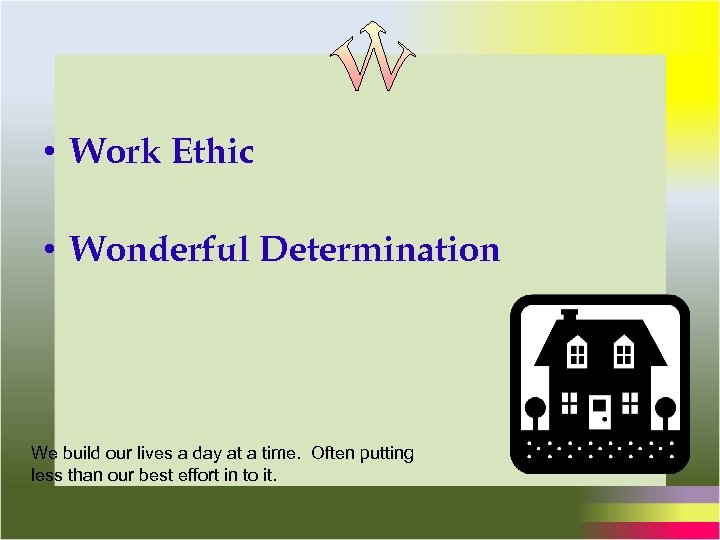 W

• Work Ethic

• Wonderful Determination

We build our lives a day at a time. Often putting less than our best effort in to it.